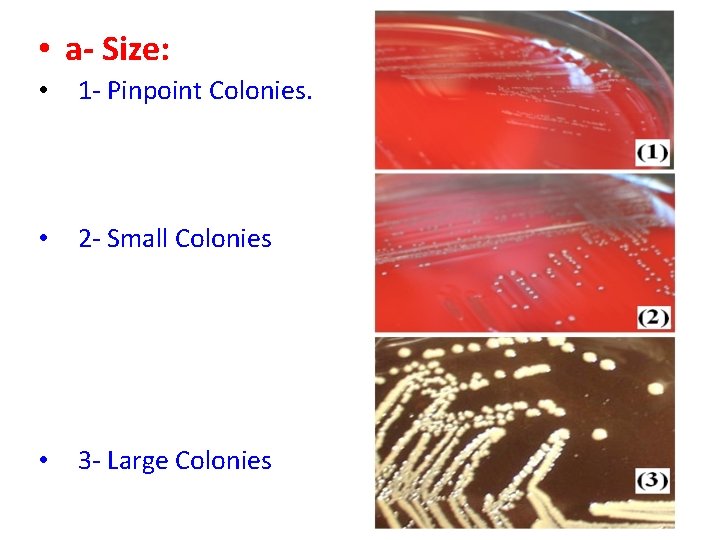 • a- Size:

• 1- Pinpoint Colonies.

• 2- Small Colonies

• 3- Large Colonies

(1)

(2)

(3)